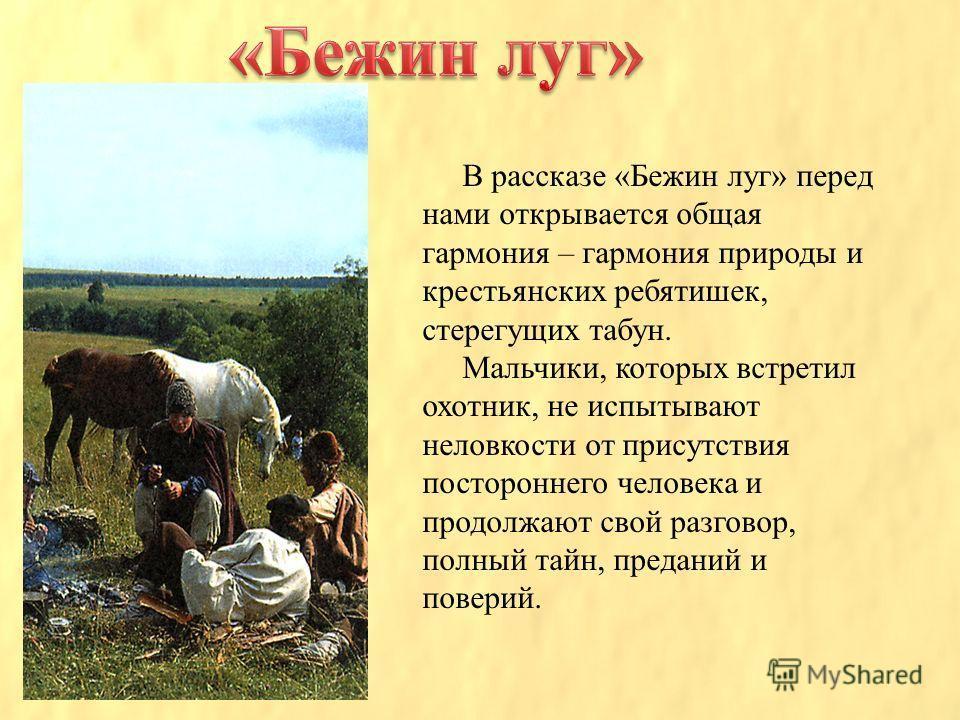 «Бежин луг»

В рассказе «Бежин луг» перед нами открывается общая гармония – гармония природы и крестьянских ребятишек, стерегущих табун.

Мальчики, которых встретил охотник, не испытывают неловкости от присутствия постороннего человека и продолжают свой разговор, полный тайн, преданий и поверий.

MyShared